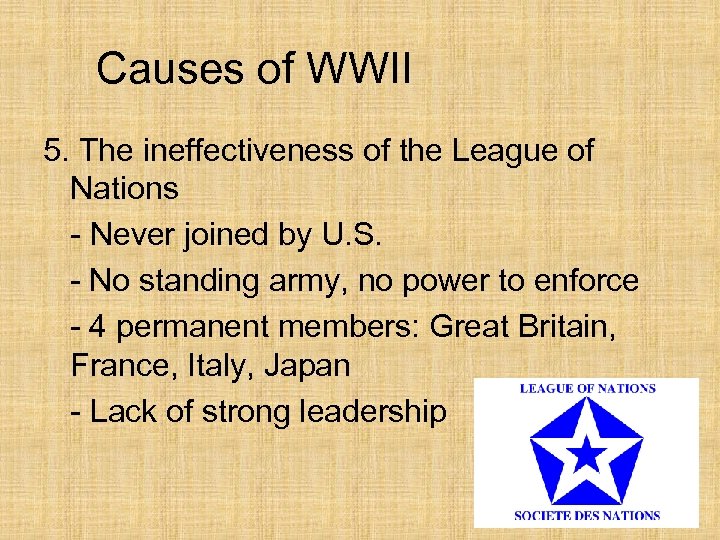 Causes of WWII

5. The ineffectiveness of the League of Nations

- Never joined by U.S.

- No standing army, no power to enforce

- 4 permanent members: Great Britain, France, Italy, Japan

- Lack of strong leadership

LEAGUE OF NATIONS

SOCIETE DES NATIONS